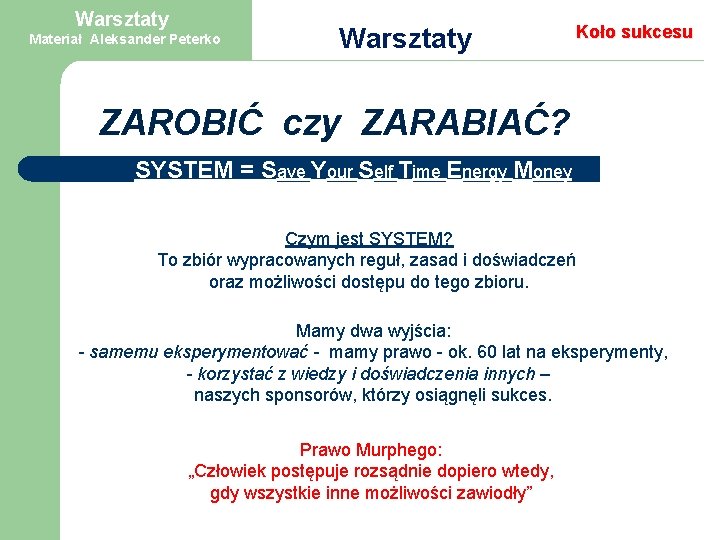 Warsztaty
Materiał Aleksander Peterko

Warsztaty

Koło sukcesu

ZAROBIĆ czy ZARABIAĆ?

SYSTEM = Save Your Self Time Energy Money

Czym jest SYSTEM?
To zbiór wypracowanych reguł, zasad i doświadczeń oraz możliwości dostępu do tego zbioru.

Mamy dwa wyjścia:
- samemu eksperymentować - mamy prawo - ok. 60 lat na eksperymenty,
- korzystać z wiedzy i doświadczenia innych – naszych sponsorów, którzy osiągnęli sukces.

Prawo Murphego:
„Człowiek postępuje rozsądnie dopiero wtedy, gdy wszystkie inne możliwości zawiodły”